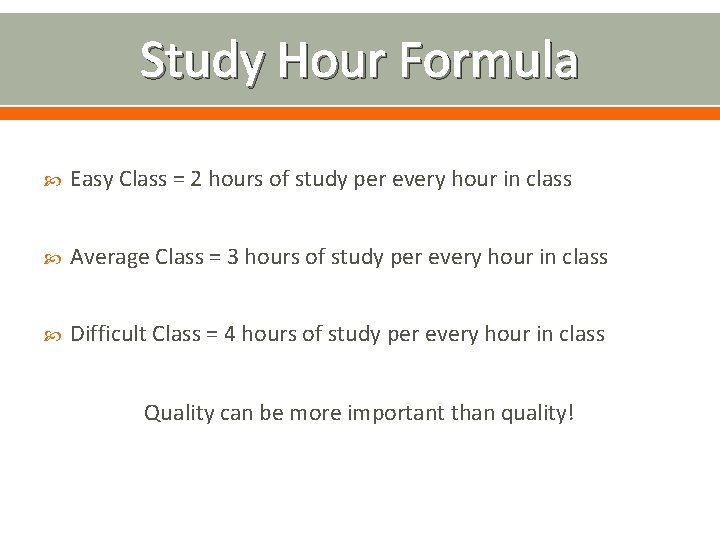 Study Hour Formula

Easy Class = 2 hours of study per every hour in class

Average Class = 3 hours of study per every hour in class

Difficult Class = 4 hours of study per every hour in class

Quality can be more important than quality!